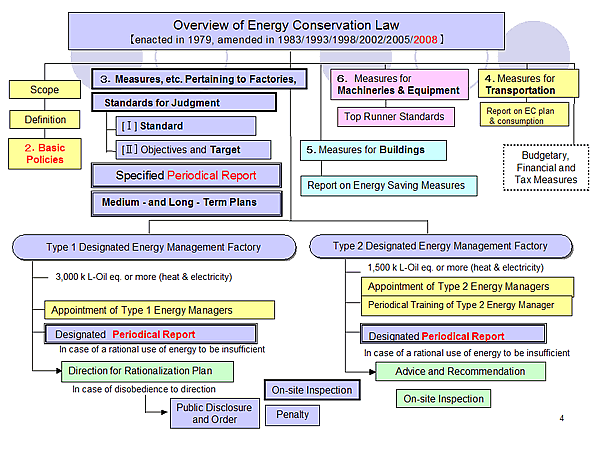 Overview of Energy Conservation Law
〔enacted in 1979, amended in 1983/1993/1998/2002/2005/2008〕

Scope

Definition

2. Basic Policies

3. Measures, etc. Pertaining to Factories,

Standards for Judgment

[Ⅰ] Standard

[Ⅱ] Objectives and Target

Specified Periodical Report

Medium - and Long - Term Plans

6. Measures for Machineries & Equipment

Top Runner Standards

5. Measures for Buildings

Report on Energy Saving Measures

4. Measures for Transportation

Report on EC plan & consumption

Budgetary, Financial and Tax Measures

Type 1 Designated Energy Management Factory

3,000 k L-Oil eq. or more (heat & electricity)

Appointment of Type 1 Energy Managers

Designated Periodical Report

In case of a rational use of energy to be insufficient

Direction for Rationalization Plan

In case of disobedience to direction

Public Disclosure and Order

On-site Inspection

Penalty

Type 2 Designated Energy Management Factory

1,500 k L-Oil eq. or more (heat & electricity)

Appointment of Type 2 Energy Managers

Periodical Training of Type 2 Energy Manager

Designated Periodical Report

In case of a rational use of energy to be insufficient

Advice and Recommendation

On-site Inspection

4